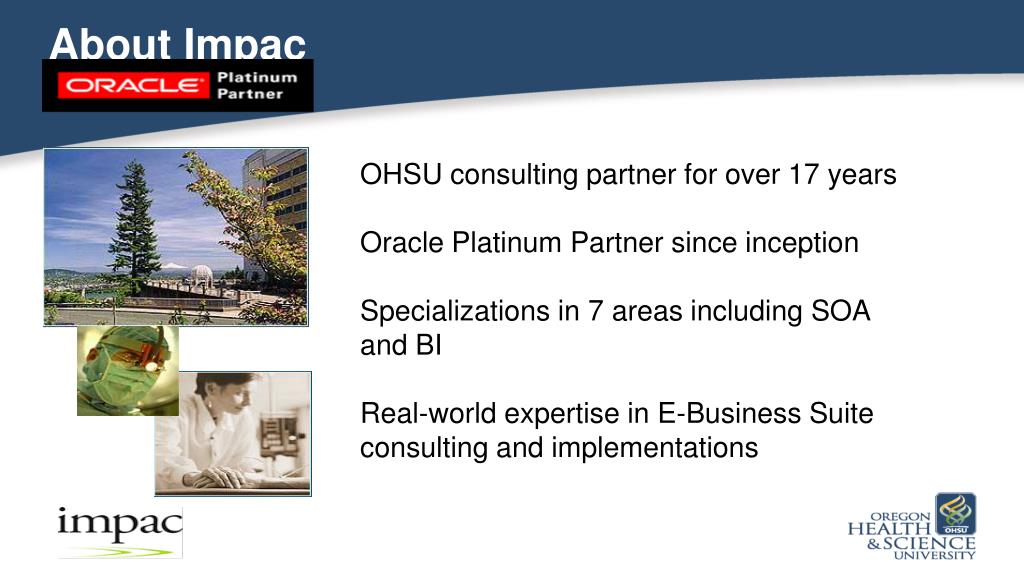 About Impac

ORACLE Platinum Partner

OHSU consulting partner for over 17 years

Oracle Platinum Partner since inception

Specializations in 7 areas including SOA and BI

Real-world expertise in E-Business Suite consulting and implementations

impac

OREGON HEALTH & SCIENCE UNIVERSITY OHSU